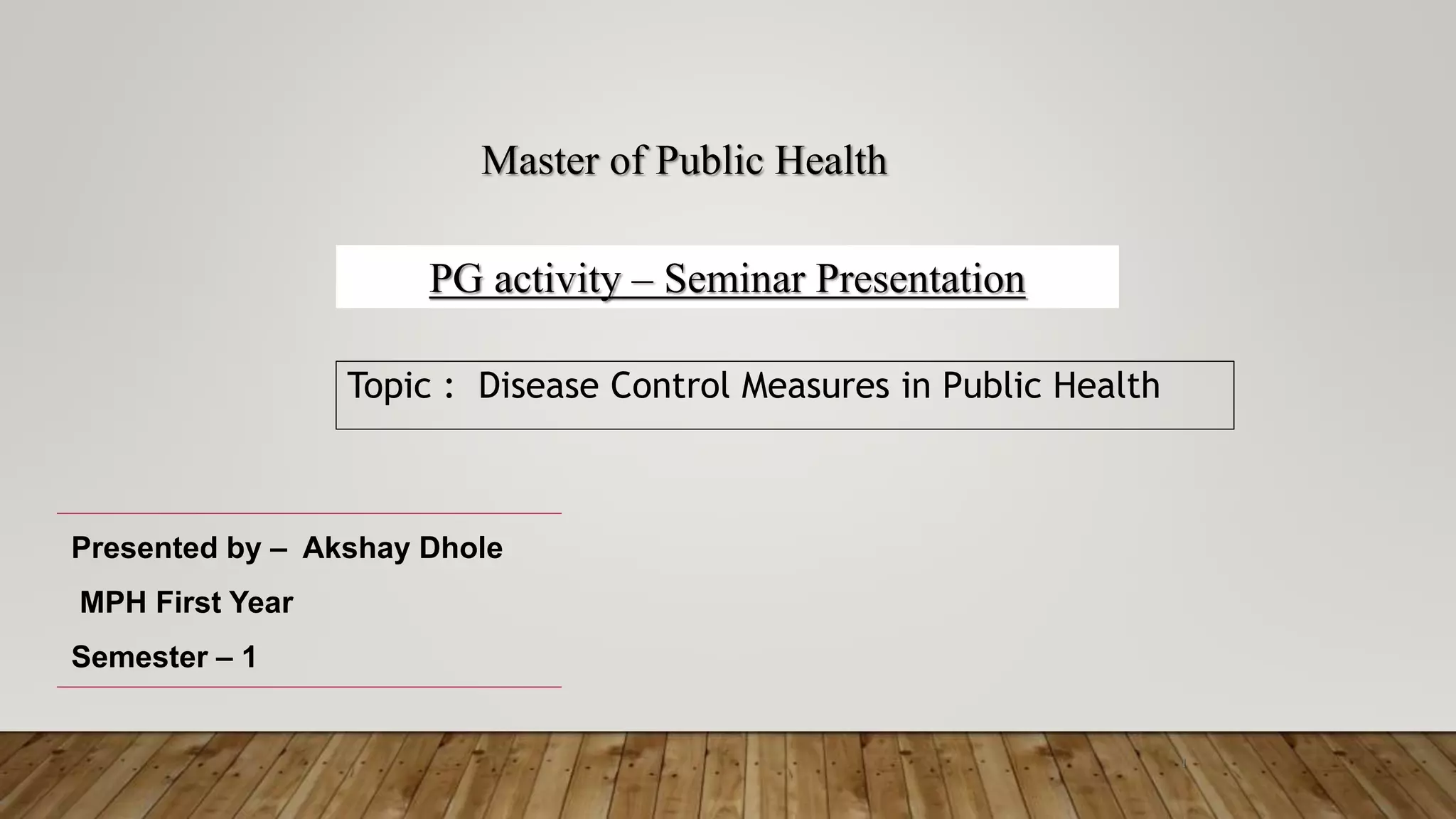 Master of Public Health

PG activity – Seminar Presentation

Topic : Disease Control Measures in Public Health

Presented by – Akshay Dhole

MPH First Year

Semester – 1